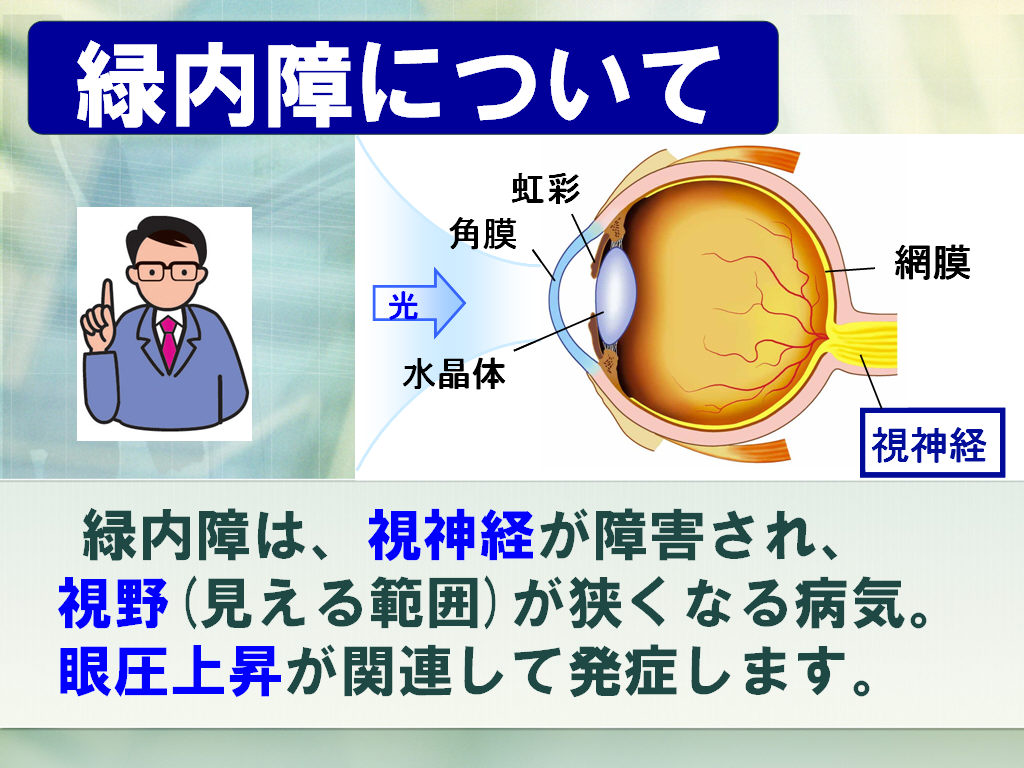 緑内障について

虹彩
角膜
光
水晶体
網膜
視神経

緑内障は、視神経が障害され、視野（見える範囲）が狭くなる病気。眼圧上昇が関連して発症します。